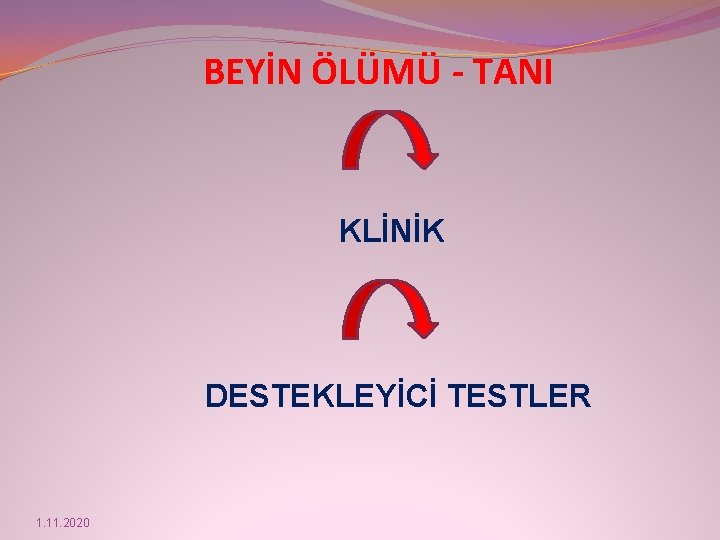 BEYİN ÖLÜMÜ - TANI

KLİNİK

DESTEKLEYİCİ TESTLER

1.11.2020